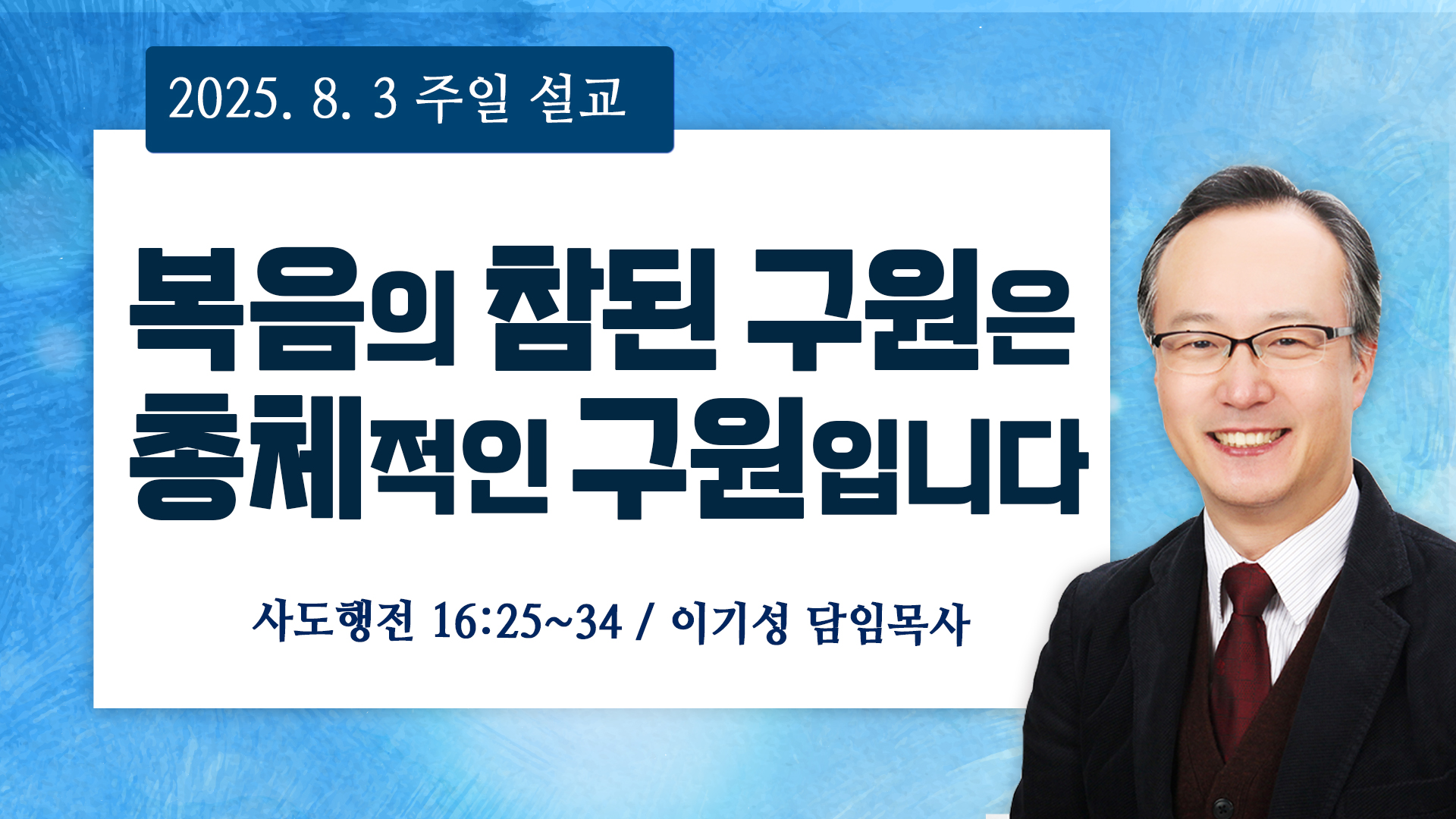 2025. 8. 3 주일 설교

복음의 참된 구원은 총체적인 구원입니다

사도행전 16:25~34 / 이기성 담임목사